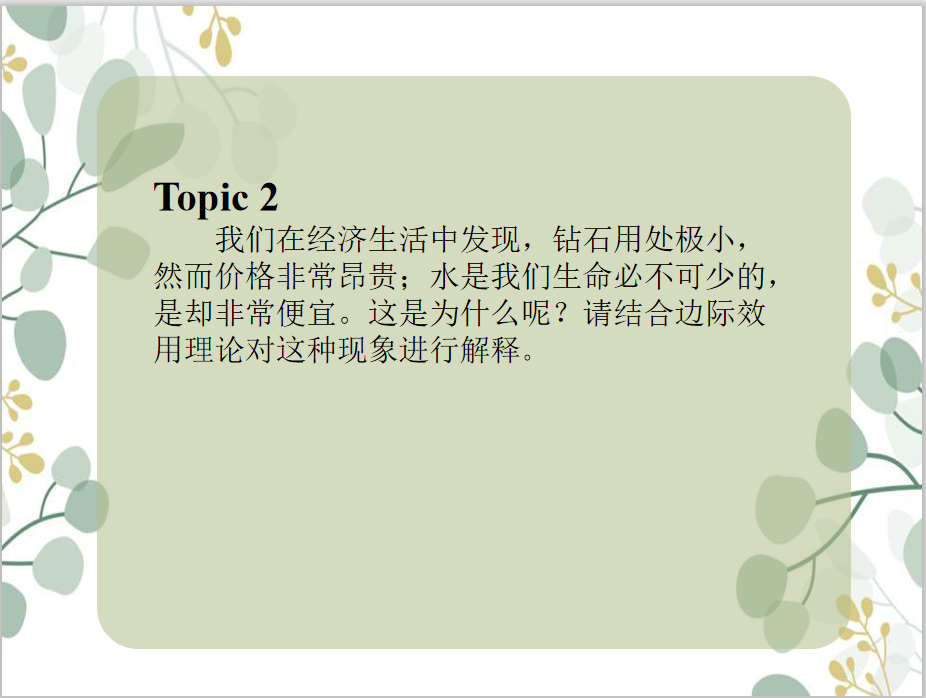 Topic 2

我们在经济生活中发现，钻石用处极小，然而价格非常昂贵；水是我们生命必不可少的，是却非常便宜。这是为什么呢？请结合边际效用理论对这种现象进行解释。